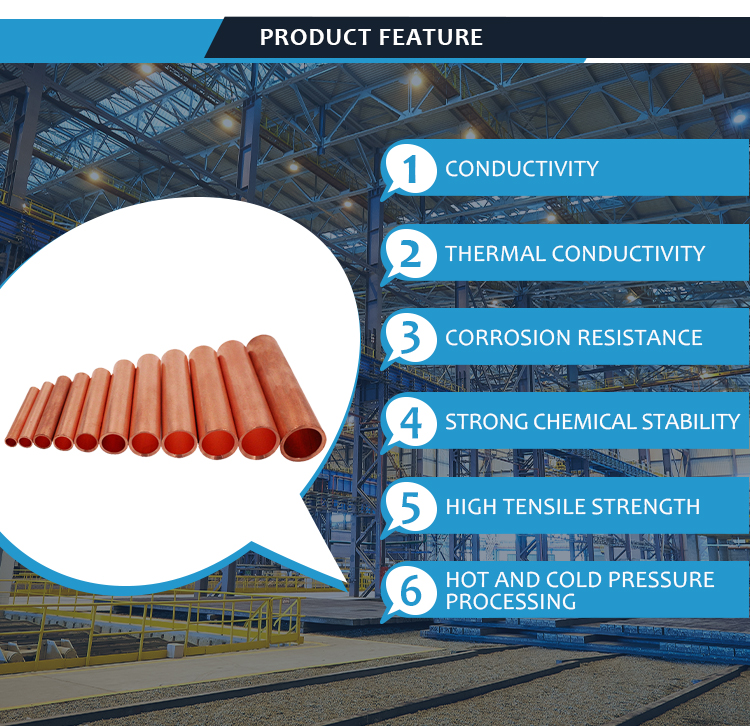 PRODUCT FEATURE

1 CONDUCTIVITY

2 THERMAL CONDUCTIVITY

3 CORROSION RESISTANCE

4 STRONG CHEMICAL STABILITY

5 HIGH TENSILE STRENGTH

6 HOT AND COLD PRESSURE PROCESSING